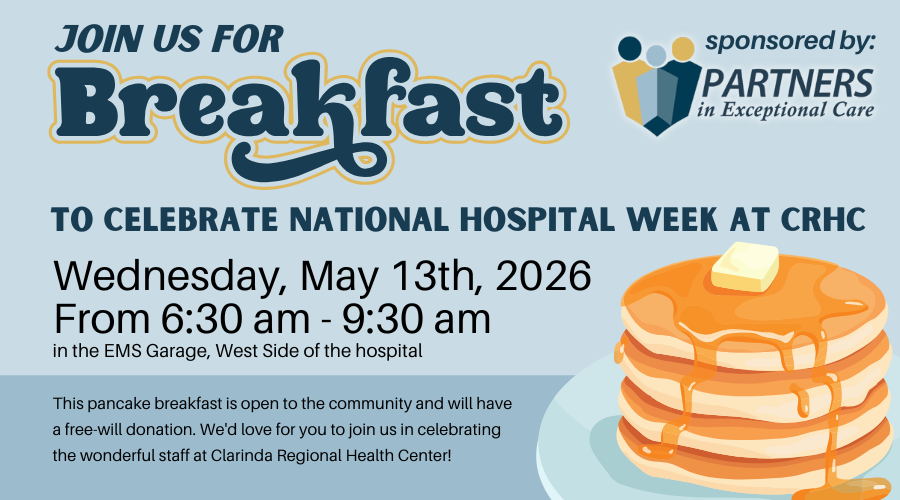 JOIN US FOR
Breakfast

sponsored by:
PARTNERS
in Exceptional Care

TO CELEBRATE NATIONAL HOSPITAL WEEK AT CRHC

Wednesday, May 13th, 2026
From 6:30 am - 9:30 am
in the EMS Garage, West Side of the hospital

This pancake breakfast is open to the community and will have a free-will donation. We'd love for you to join us in celebrating the wonderful staff at Clarinda Regional Health Center!